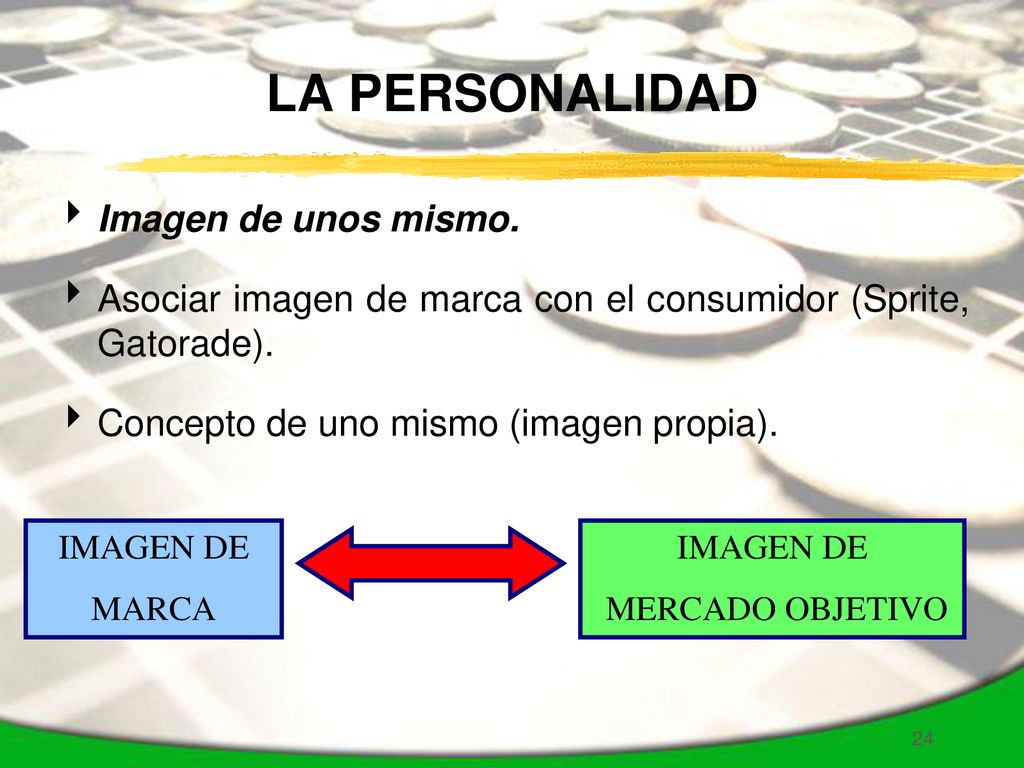 LA PERSONALIDAD

Imagen de unos mismo.

Asociar imagen de marca con el consumidor (Sprite, Gatorade).

Concepto de uno mismo (imagen propia).

IMAGEN DE MARCA

IMAGEN DE MERCADO OBJETIVO

24